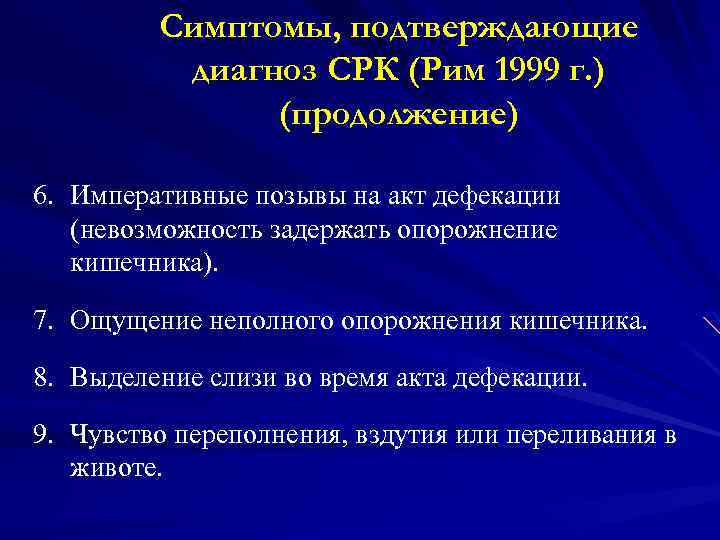 Симптомы, подтверждающие диагноз СРК (Рим 1999 г.) (продолжение)

6. Императивные позывы на акт дефекации (невозможность задержать опорожнение кишечника).

7. Ощущение неполного опорожнения кишечника.

8. Выделение слизи во время акта дефекации.

9. Чувство переполнения, вздутия или переливания в животе.